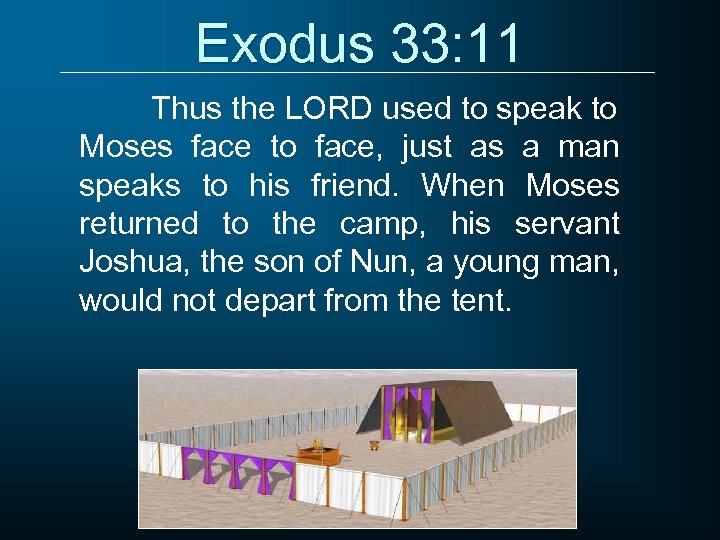 Exodus 33:11

Thus the LORD used to speak to Moses face to face, just as a man speaks to his friend. When Moses returned to the camp, his servant Joshua, the son of Nun, a young man, would not depart from the tent.